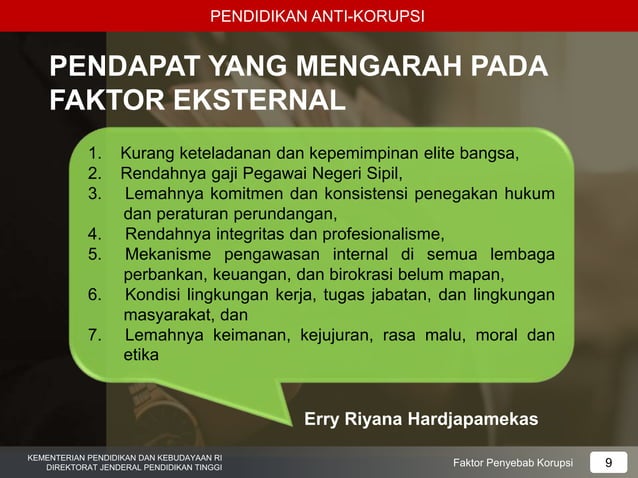 PENDIDIKAN ANTI-KORUPSI

PENDAPAT YANG MENGARAH PADA FAKTOR EKSTERNAL

1. Kurang keteladanan dan kepemimpinan elite bangsa,
2. Rendahnya gaji Pegawai Negeri Sipil,
3. Lemahnya komitmen dan konsistensi penegakan hukum dan peraturan perundangan,
4. Rendahnya integritas dan profesionalisme,
5. Mekanisme pengawasan internal di semua lembaga perbankan, keuangan, dan birokrasi belum mapan,
6. Kondisi lingkungan kerja, tugas jabatan, dan lingkungan masyarakat, dan
7. Lemahnya keimanan, kejujuran, rasa malu, moral dan etika

Erry Riyana Hardjapamekas

KEMENTERIAN PENDIDIKAN DAN KEBUDAYAAN RI
DIREKTORAT JENDERAL PENDIDIKAN TINGGI

Faktor Penyebab Korupsi 9